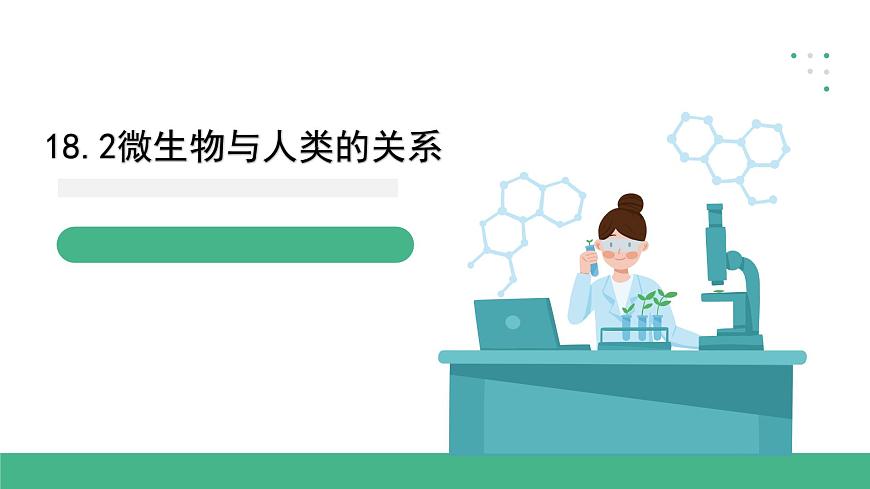 18.2微生物与人类的关系